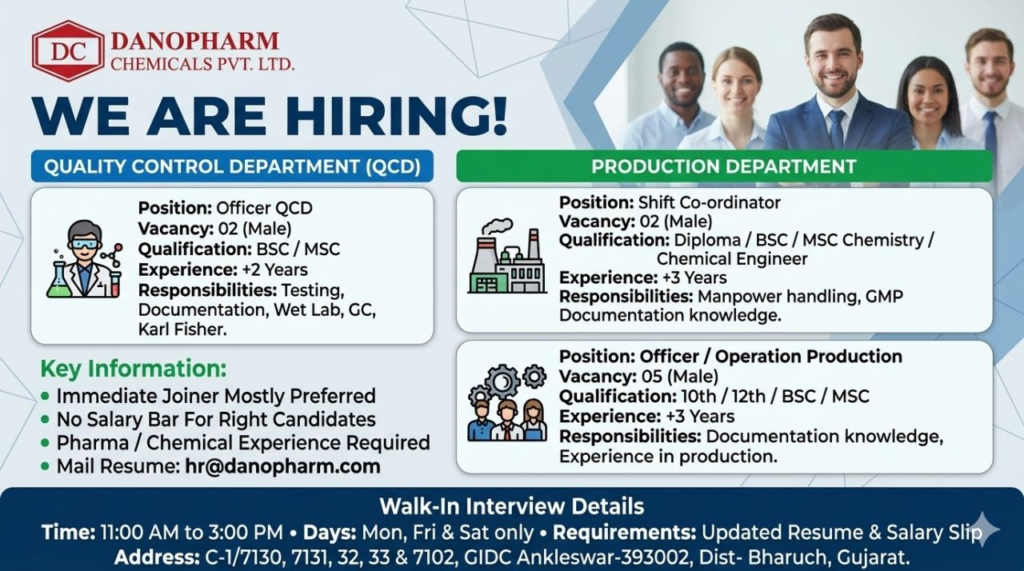 DC DANOPHARM CHEMICALS PVT. LTD.

WE ARE HIRING!

QUALITY CONTROL DEPARTMENT (QCD)

Position: Officer QCD
Vacancy: 02 (Male)
Qualification: BSC / MSC
Experience: +2 Years
Responsibilities: Testing, Documentation, Wet Lab, GC, Karl Fisher.

Key Information:
• Immediate Joiner Mostly Preferred
• No Salary Bar For Right Candidates
• Pharma / Chemical Experience Required
• Mail Resume: hr@danopharm.com

PRODUCTION DEPARTMENT

Position: Shift Co-ordinator
Vacancy: 02 (Male)
Qualification: Diploma / BSC / MSC Chemistry / Chemical Engineer
Experience: +3 Years
Responsibilities: Manpower handling, GMP Documentation knowledge.

Position: Officer / Operation Production
Vacancy: 05 (Male)
Qualification: 10th / 12th / BSC / MSC
Experience: +3 Years
Responsibilities: Documentation knowledge, Experience in production.

Walk-In Interview Details
Time: 11:00 AM to 3:00 PM • Days: Mon, Fri & Sat only • Requirements: Updated Resume & Salary Slip
Address: C-1/7130, 7131, 32, 33 & 7102, GIDC Ankleswar-393002, Dist- Bharuch, Gujarat.